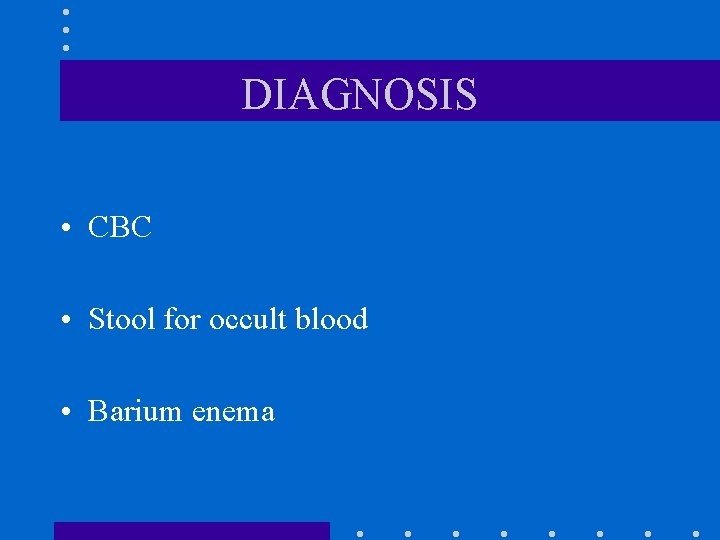 DIAGNOSIS

• CBC

• Stool for occult blood

• Barium enema